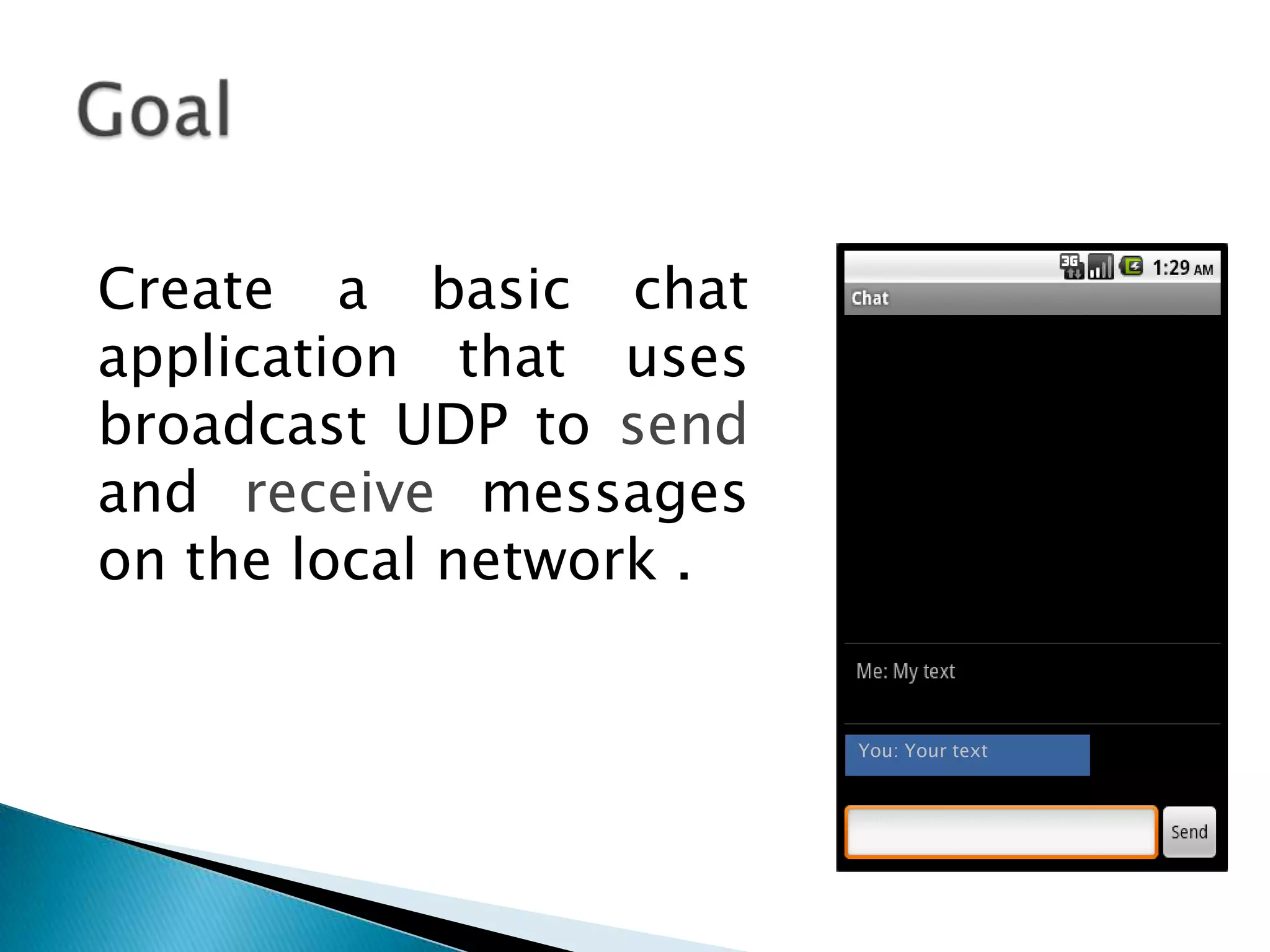 Goal

Create a basic chat application that uses broadcast UDP to send and receive messages on the local network .

3G 1:29 AM

Chat

Me: My text

You: Your text

Send